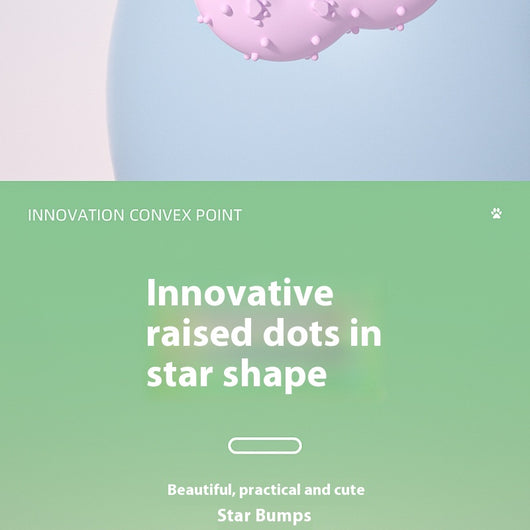 INNOVATION CONVEX POINT

Innovative raised dots in star shape

Beautiful, practical and cute

Star Bumps